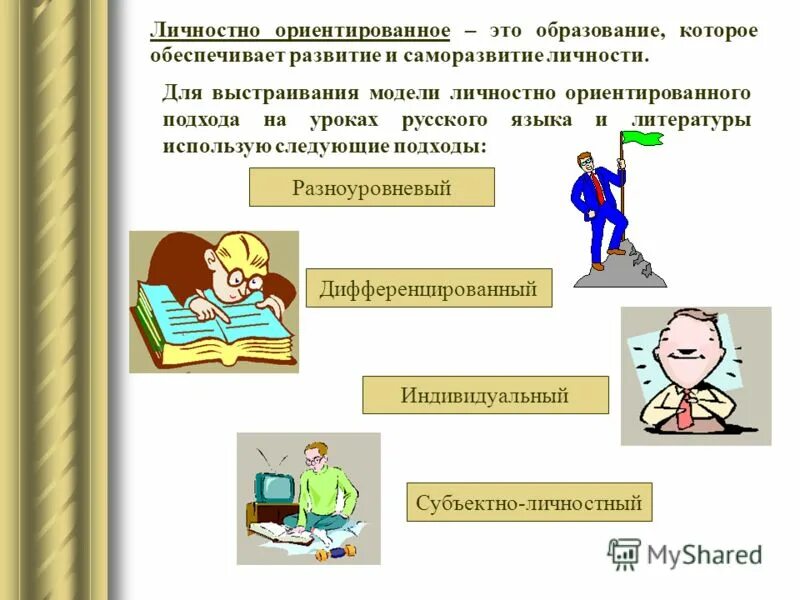 Личностно ориентированное – это образование, которое обеспечивает развитие и саморазвитие личности.

Для выстраивания модели личностно ориентированного подхода на уроках русского языка и литературы использую следующие подходы:

Разноуровневый

Дифференцированный

Индивидуальный

Субъектно-личностный

MyShared